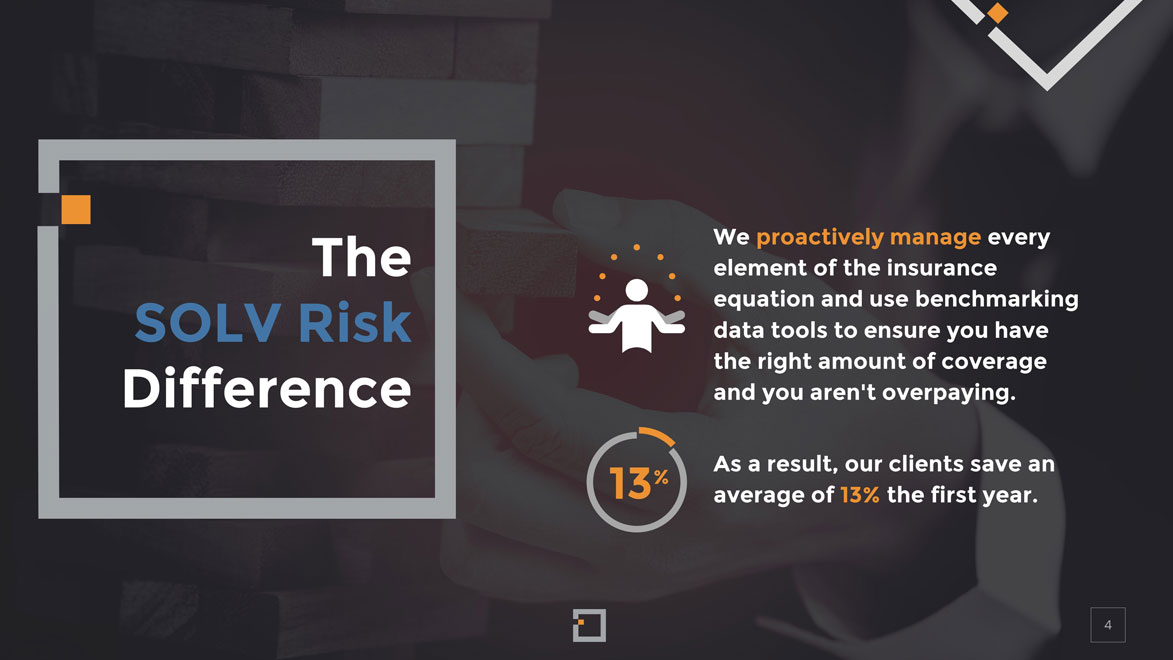 The SOLV Risk Difference

We proactively manage every element of the insurance equation and use benchmarking data tools to ensure you have the right amount of coverage and you aren't overpaying.

13%

As a result, our clients save an average of 13% the first year.

4